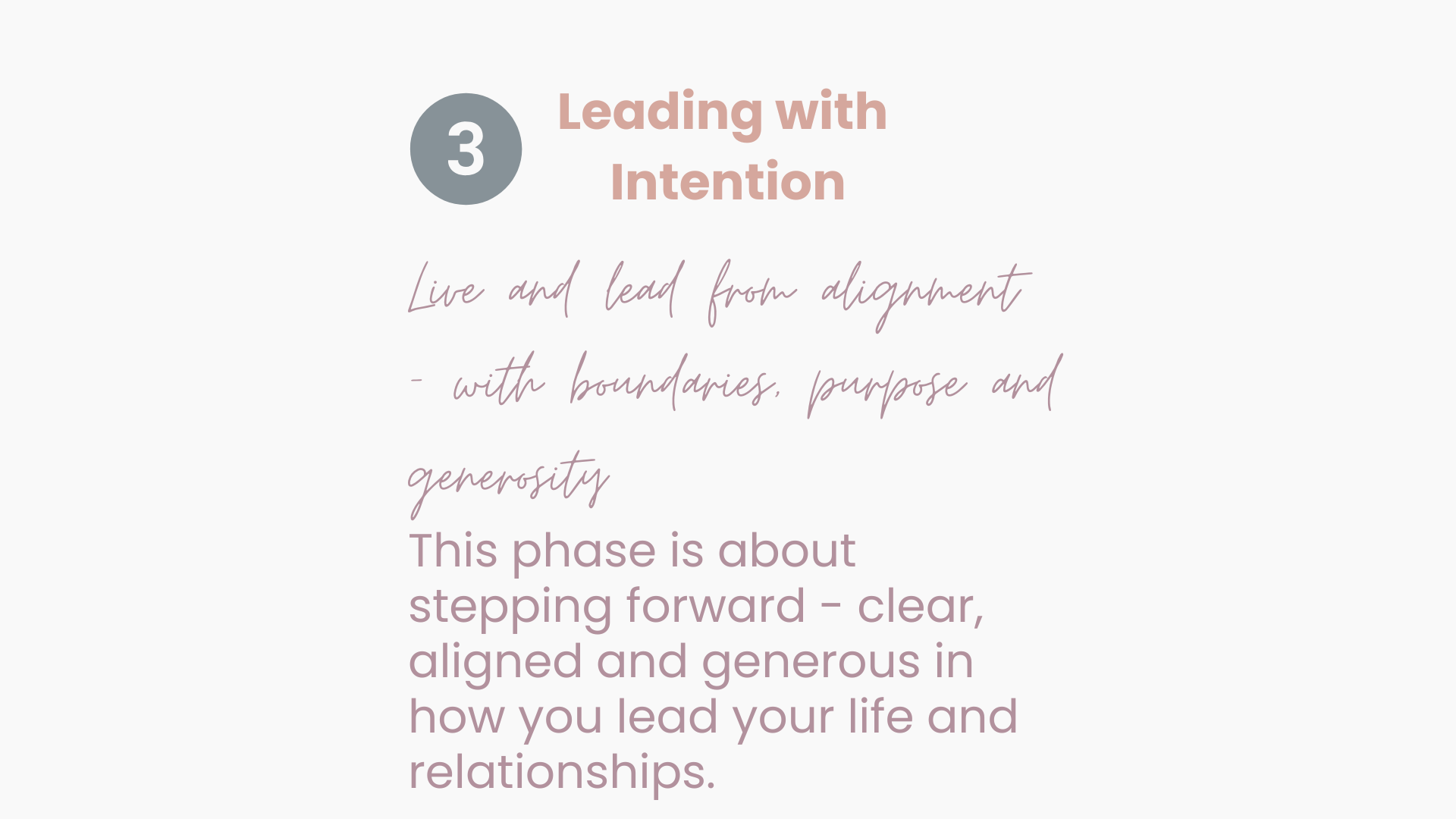 3

Leading with Intention

Live and lead from alignment - with boundaries, purpose and generosity

This phase is about stepping forward - clear, aligned and generous in how you lead your life and relationships.